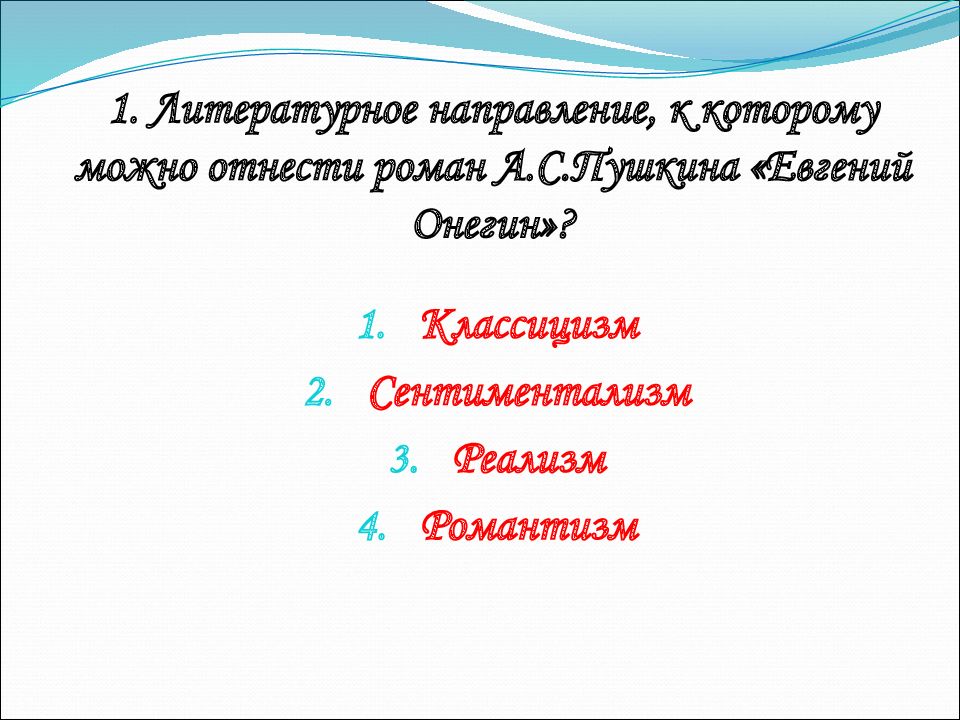 1. Литературное направление, к которому можно отнести роман А.С.Пушкина «Евгений Онегин»?

1. Классицизм
2. Сентиментализм
3. Реализм
4. Романтизм